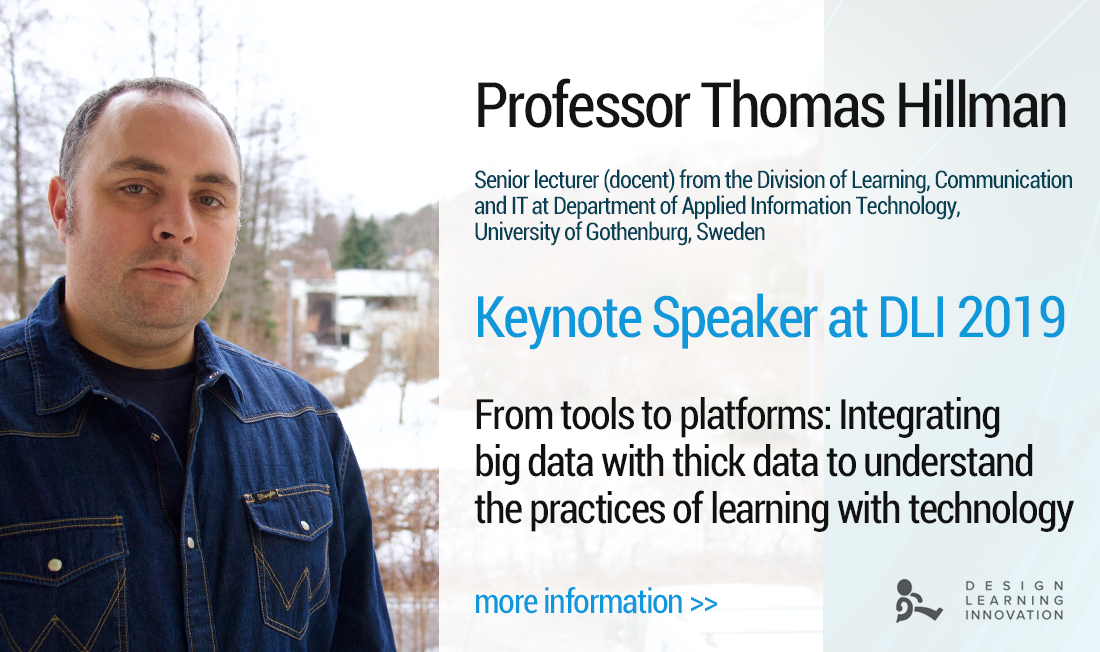 Professor Thomas Hillman

Senior lecturer (docent) from the Division of Learning, Communication and IT at Department of Applied Information Technology, University of Gothenburg, Sweden

Keynote Speaker at DLI 2019

From tools to platforms: Integrating big data with thick data to understand the practices of learning with technology

more information >>

DESIGN
LEARNING
INNOVATION